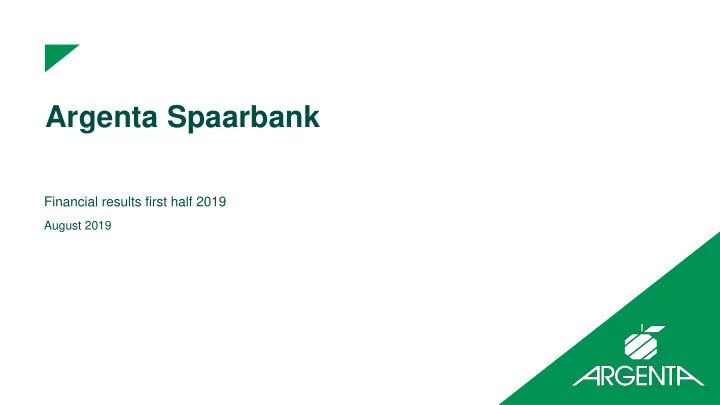 Argenta Spaarbank

Financial results first half 2019

August 2019

ARGENTA